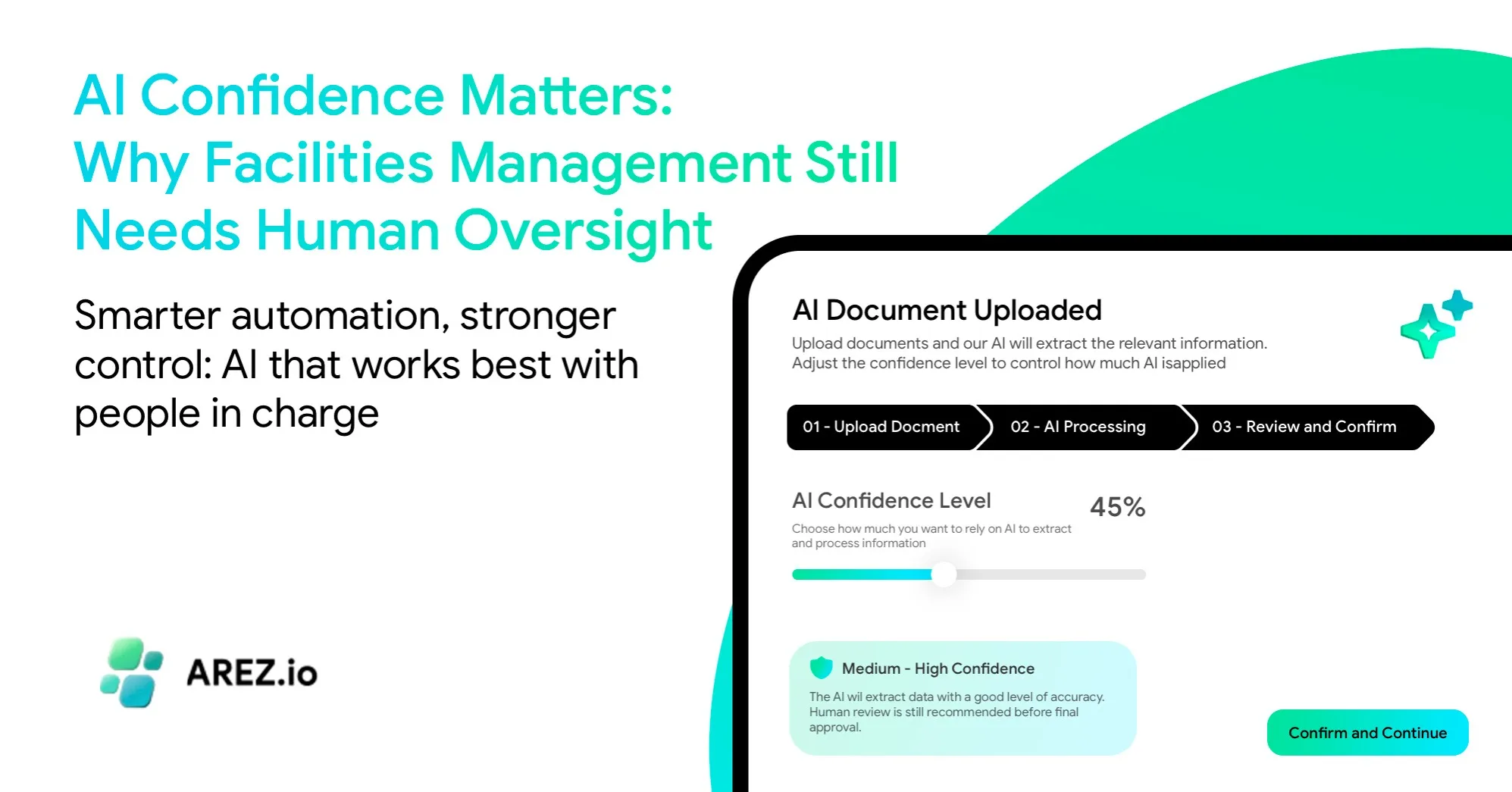 AI Confidence Matters:
Why Facilities Management Still Needs Human Oversight

Smarter automation, stronger control: AI that works best with people in charge

AREZ.io

AI Document Uploaded

Upload documents and our AI will extract the relevant information. Adjust the confidence level to control how much AI isapplied

01 - Upload Docment

02 - AI Processing

03 - Review and Confirm

AI Confidence Level

45%

Choose how much you want to rely on AI to extract and process information

Medium - High Confidence

The AI wil extract data with a good level of accuracy. Human review is still recommended before final approval.

Confirm and Continue